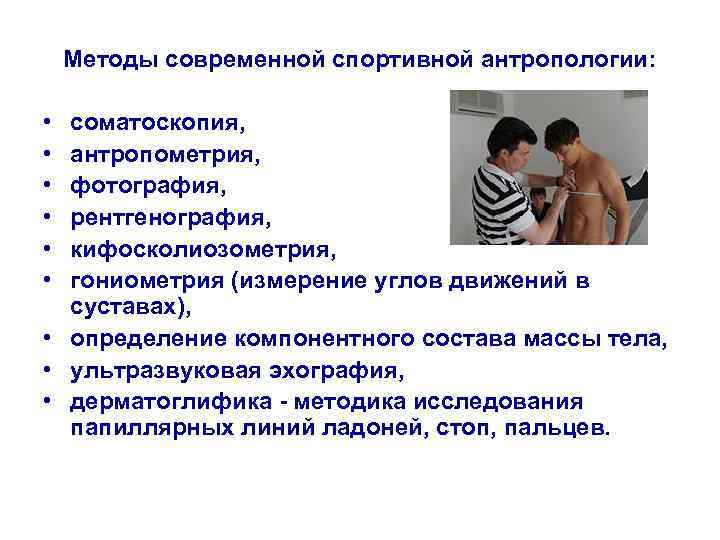 Методы современной спортивной антропологии:

• соматоскопия,
• антропометрия,
• фотография,
• рентгенография,
• кифосколиозометрия,
• гониометрия (измерение углов движений в суставах),
• определение компонентного состава массы тела,
• ультразвуковая эхография,
• дерматоглифика - методика исследования папиллярных линий ладоней, стоп, пальцев.